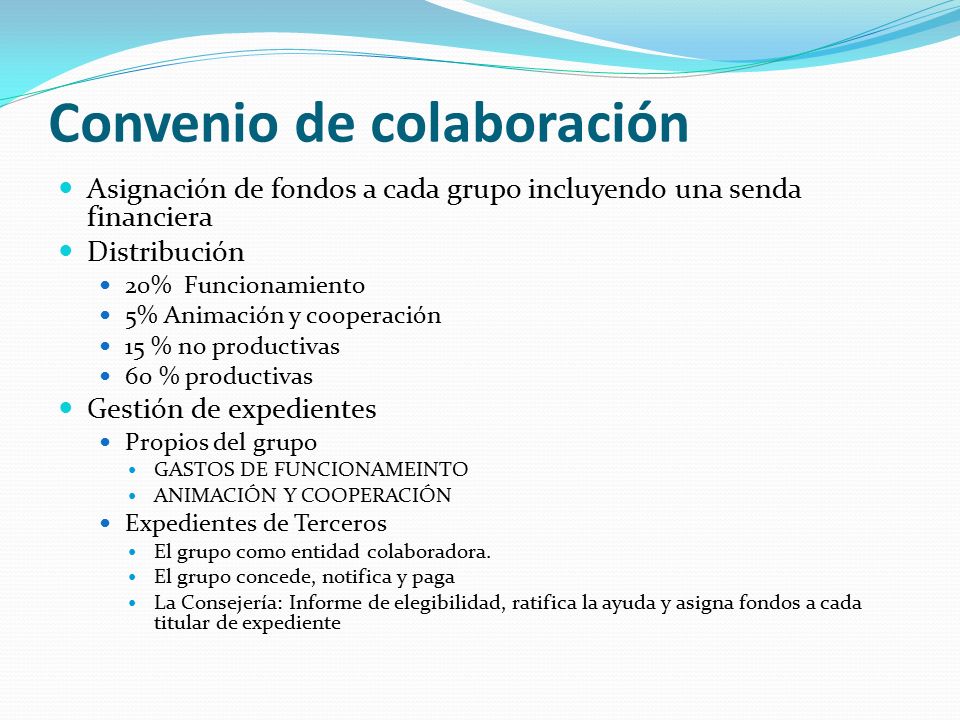 Convenio de colaboración

- Asignación de fondos a cada grupo incluyendo una senda financiera
- Distribución
  - 20% Funcionamiento
  - 5% Animación y cooperación
  - 15 % no productivas
  - 60 % productivas
- Gestión de expedientes
  - Propios del grupo
    - GASTOS DE FUNCIONAMEINTO
    - ANIMACIÓN Y COOPERACIÓN
  - Expedientes de Terceros
    - El grupo como entidad colaboradora.
    - El grupo concede, notifica y paga
    - La Consejería: Informe de elegibilidad, ratifica la ayuda y asigna fondos a cada titular de expediente